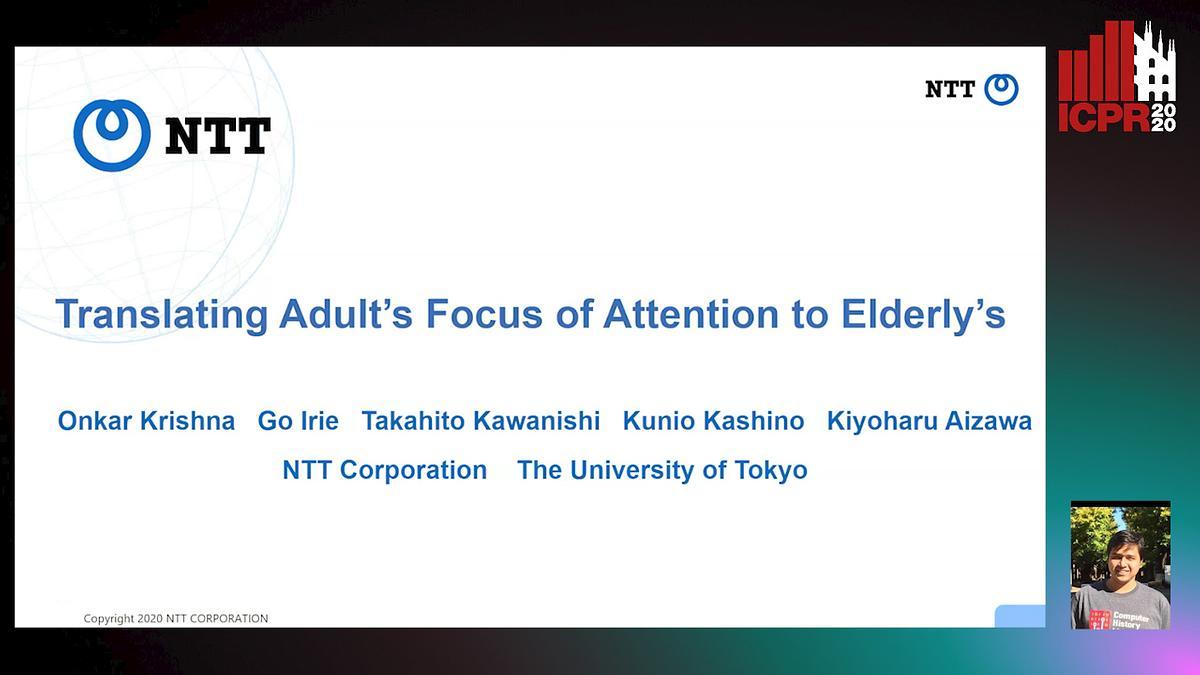 NTT

NTT

ICPR 2020

Translating Adult's Focus of Attention to Elderly's

Onkar Krishna Go Irie Takahito Kawanishi Kunio Kashino Kiyoharu Aizawa

NTT Corporation The University of Tokyo

Copyright 2020 NTT CORPORATION

Computer History